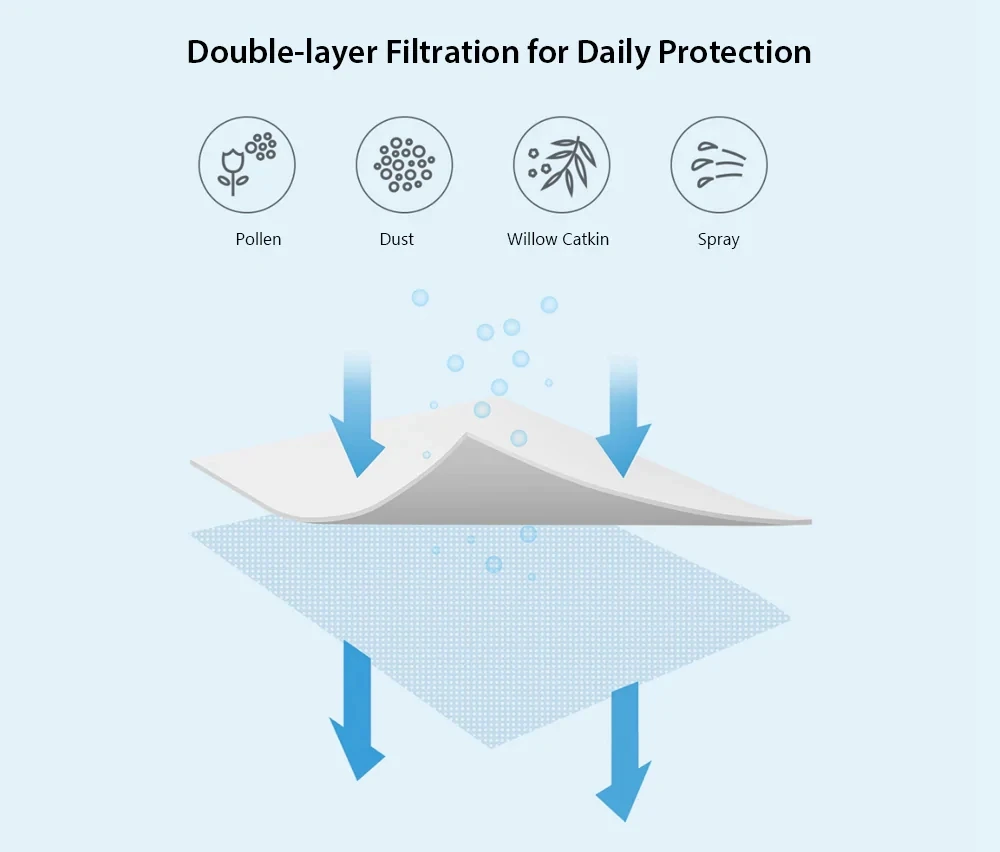 Double-layer Filtration for Daily Protection

Pollen

Dust

Willow Catkin

Spray